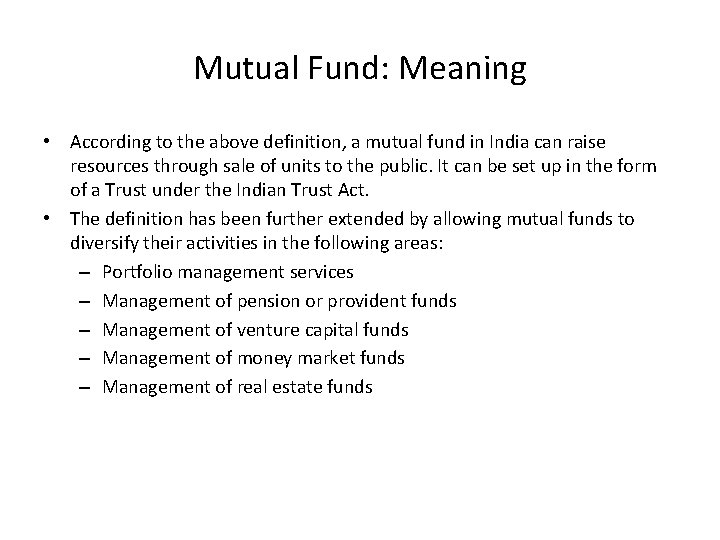 Mutual Fund: Meaning

• According to the above definition, a mutual fund in India can raise resources through sale of units to the public. It can be set up in the form of a Trust under the Indian Trust Act.
• The definition has been further extended by allowing mutual funds to diversify their activities in the following areas:
  – Portfolio management services
  – Management of pension or provident funds
  – Management of venture capital funds
  – Management of money market funds
  – Management of real estate funds